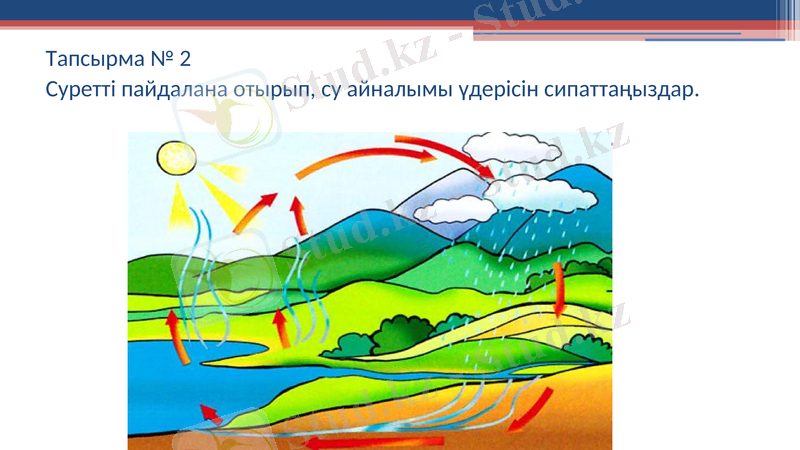 Тапсырма № 2
Суретті пайдалана отырып, су айналымы үдерісін сипаттаңыздар.

Stud.kz - Stud.kz